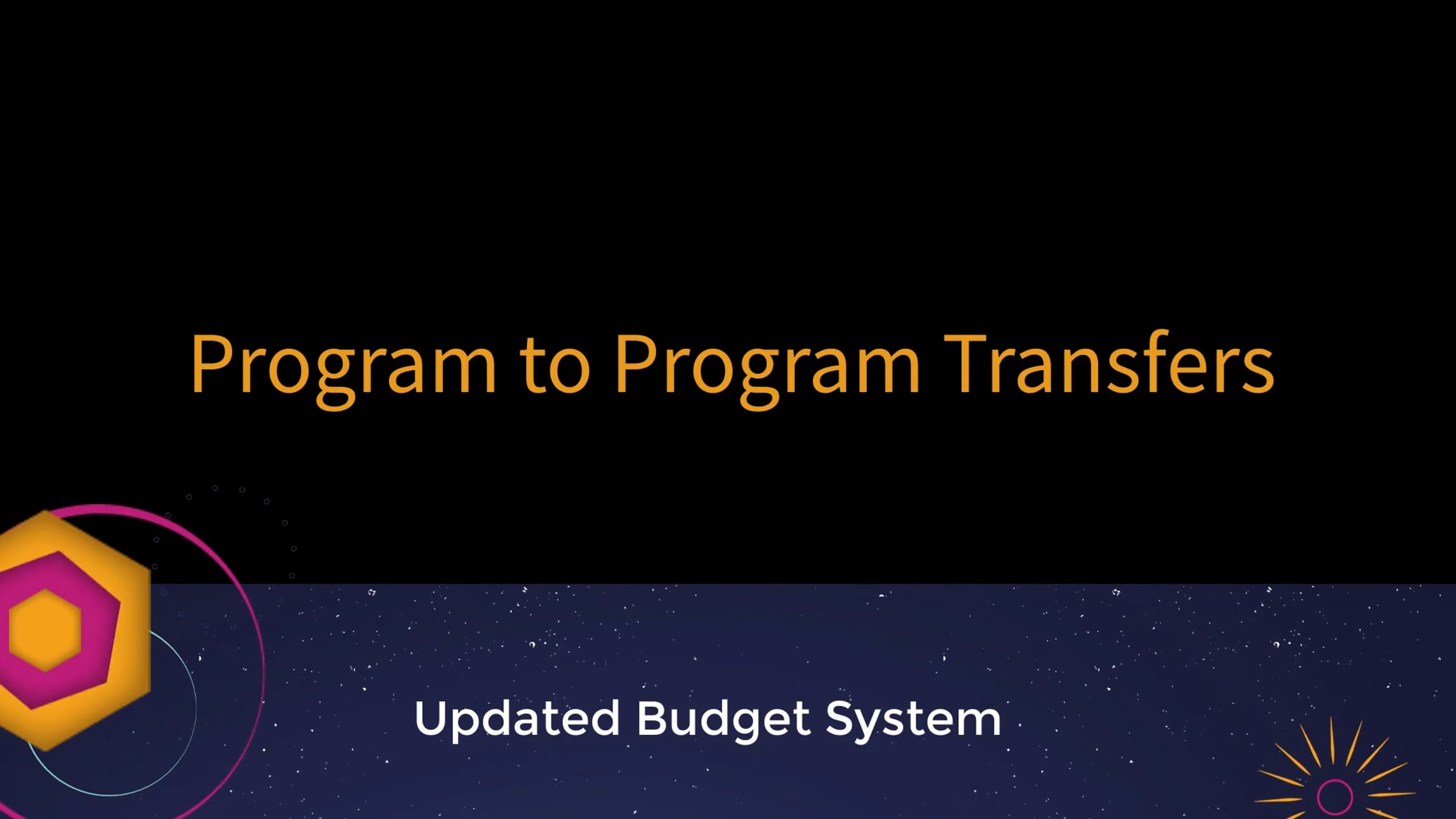 Program to Program Transfers

Updated Budget System